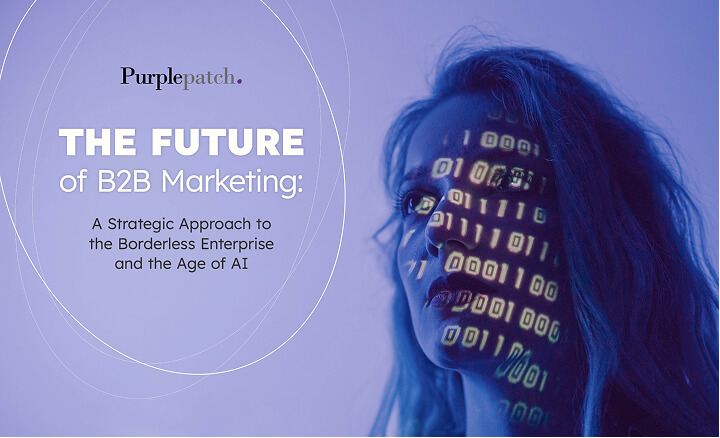 Purplepatch.

THE FUTURE of B2B Marketing:

A Strategic Approach to the Borderless Enterprise and the Age of AI